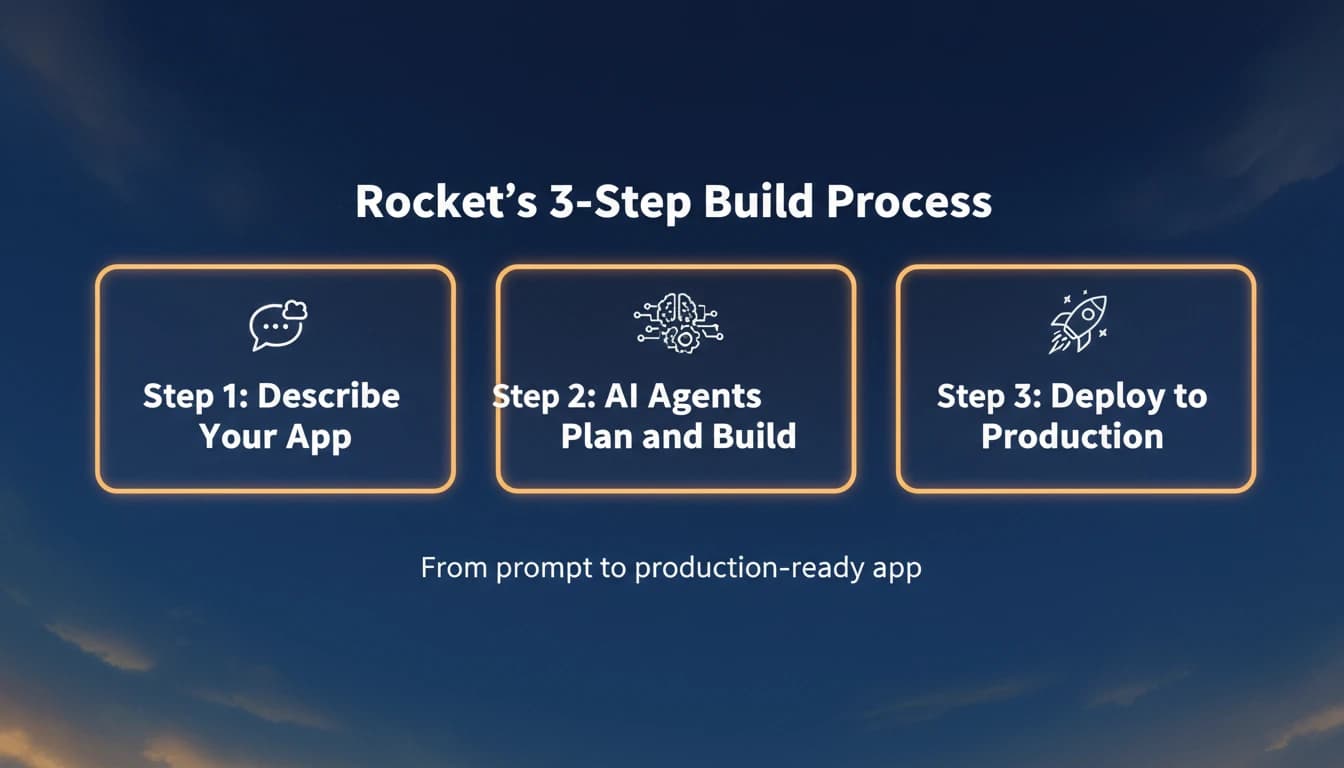 Rocket's 3-Step Build Process

Step 1: Describe Your App

Step 2: AI Agents Plan and Build

Step 3: Deploy to Production

From prompt to production-ready app